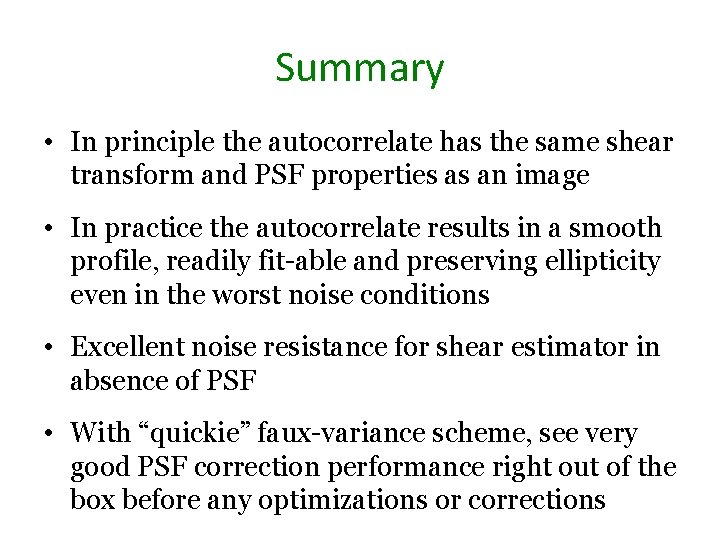 Summary

• In principle the autocorrelate has the same shear transform and PSF properties as an image

• In practice the autocorrelate results in a smooth profile, readily fit-able and preserving ellipticity even in the worst noise conditions

• Excellent noise resistance for shear estimator in absence of PSF

• With “quickie” faux-variance scheme, see very good PSF correction performance right out of the box before any optimizations or corrections